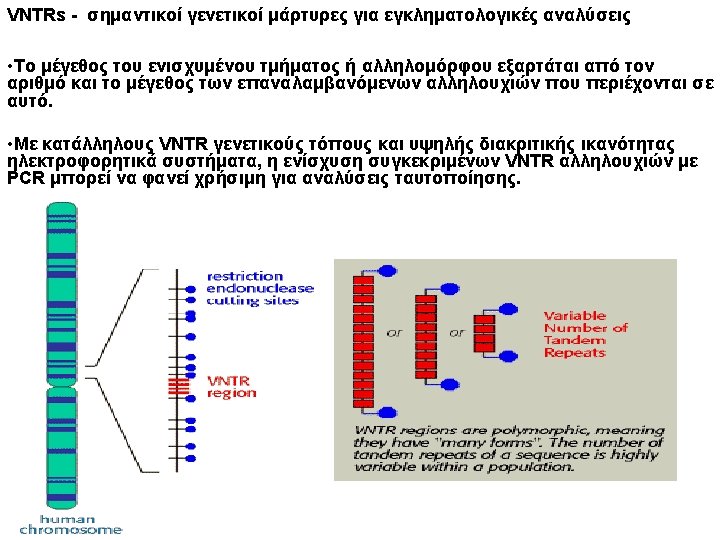 VNTRs - σημαντικοί γενετικοί μάρτυρες για εγκληματολογικές αναλύσεις

•Το μέγεθος του ενισχυμένου τμήματος ή αλληλομόρφου εξαρτάται από τον αριθμό και το μέγεθος των επαναλαμβανόμενων αλληλουχιών που περιέχονται σε αυτό.

•Με κατάλληλους VNTR γενετικούς τόπους και υψηλής διακριτικής ικανότητας ηλεκτροφορητικά συστήματα, η ενίσχυση συγκεκριμένων VNTR αλληλουχιών με PCR μπορεί να φανεί χρήσιμη για αναλύσεις ταυτοποίησης.

restriction endonuclease cutting sites

VNTR region

human chromosome

or

or

Variable Number of Tandem Repeats

VNTR regions are polymorphic, meaning they have "many forms". The number of tandem repeats of a sequence is highly variable within a population.